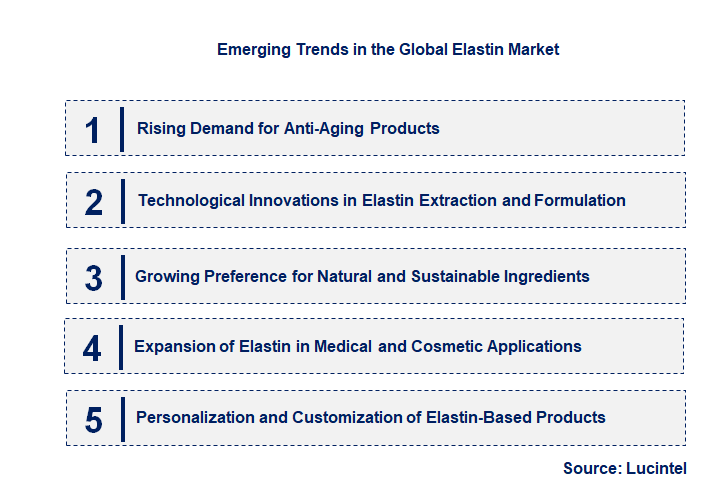 Emerging Trends in the Global Elastin Market

1 Rising Demand for Anti-Aging Products

2 Technological Innovations in Elastin Extraction and Formulation

3 Growing Preference for Natural and Sustainable Ingredients

4 Expansion of Elastin in Medical and Cosmetic Applications

5 Personalization and Customization of Elastin-Based Products

Source: Lucintel